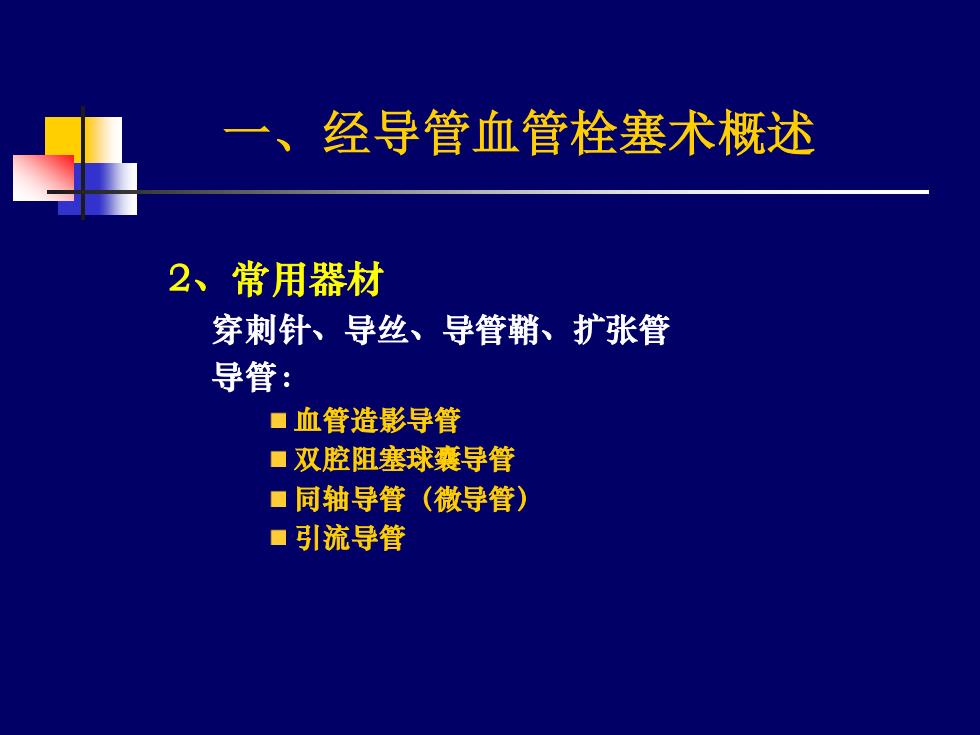 一、经导管血管栓塞术概述

2、常用器材

穿刺针、导丝、导管鞘、扩张管

导管：

■ 血管造影导管

■ 双腔阻塞球囊导管

■ 同轴导管（微导管）

■ 引流导管